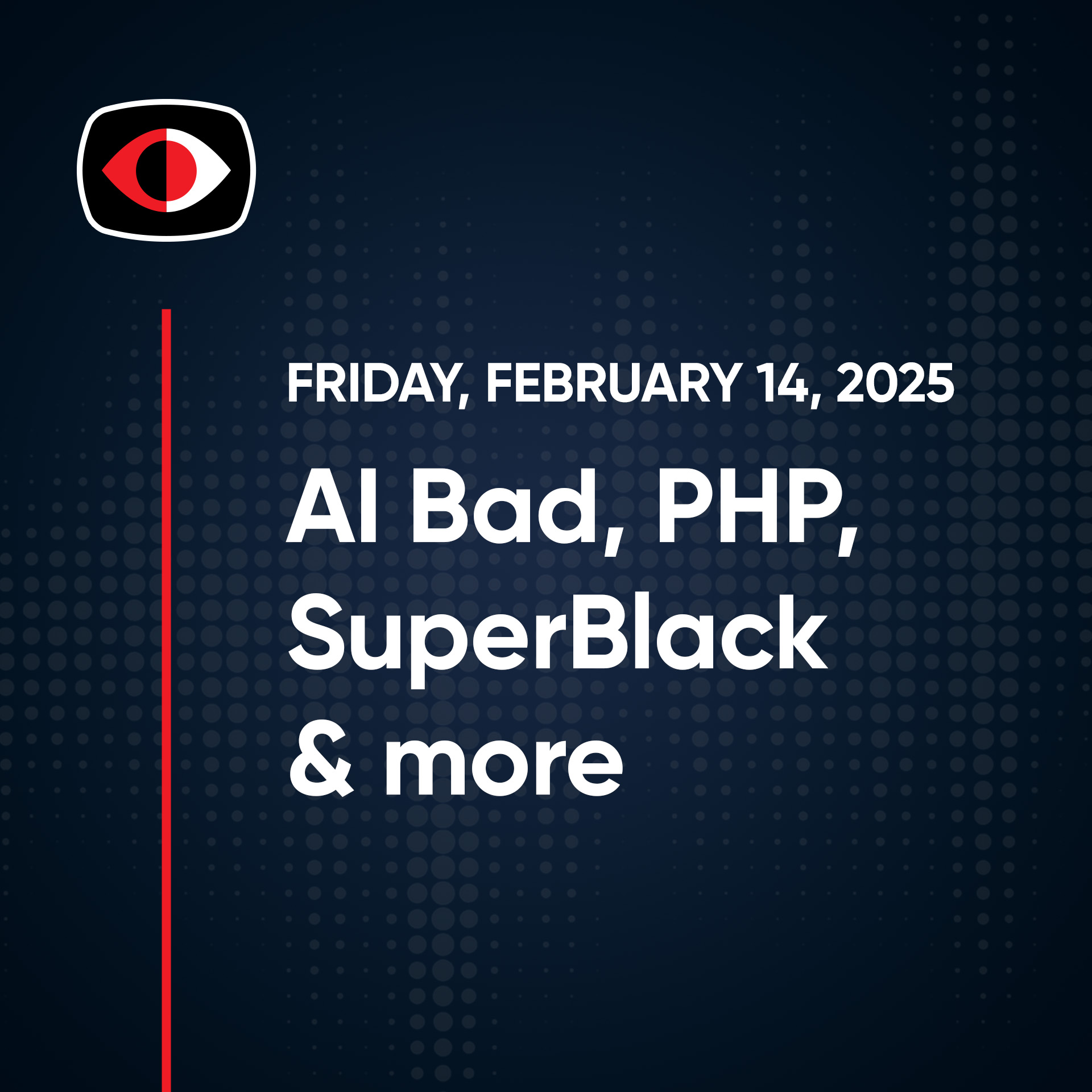 FRIDAY, FEBRUARY 14, 2025

AI Bad, PHP, SuperBlack & more